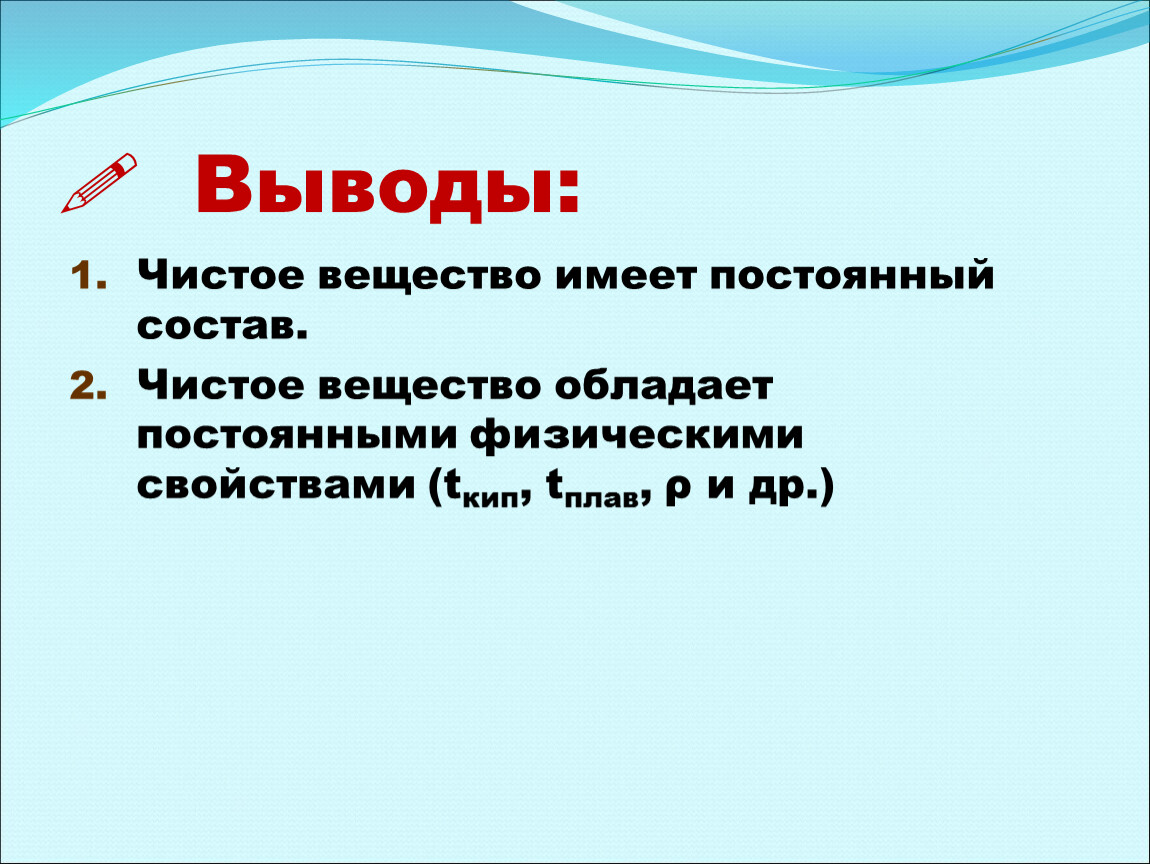 Выводы:

1. Чистое вещество имеет постоянный состав.
2. Чистое вещество обладает постоянными физическими свойствами ($t_{кип}$, $t_{плав}$, $\rho$ и др.)